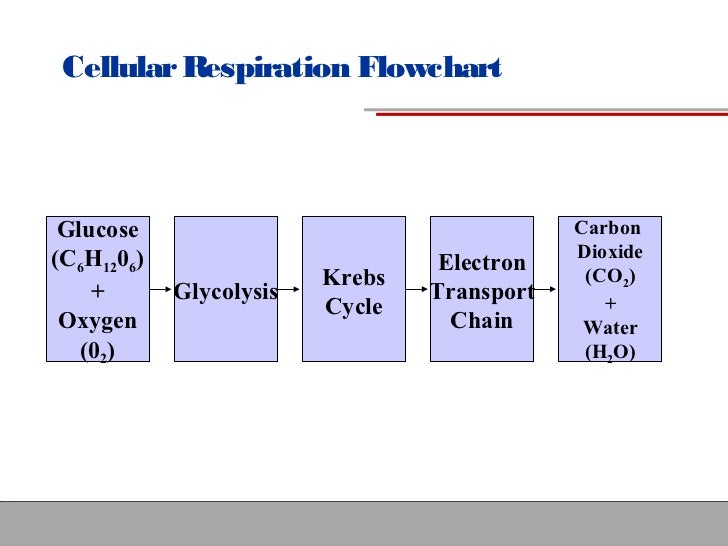 Cellular Respiration Flowchart

Glucose ($C_6H_{12}0_6$) + Oxygen ($0_2$)

Glycolysis

Krebs Cycle

Electron Transport Chain

Carbon Dioxide ($CO_2$) + Water ($H_2O$)